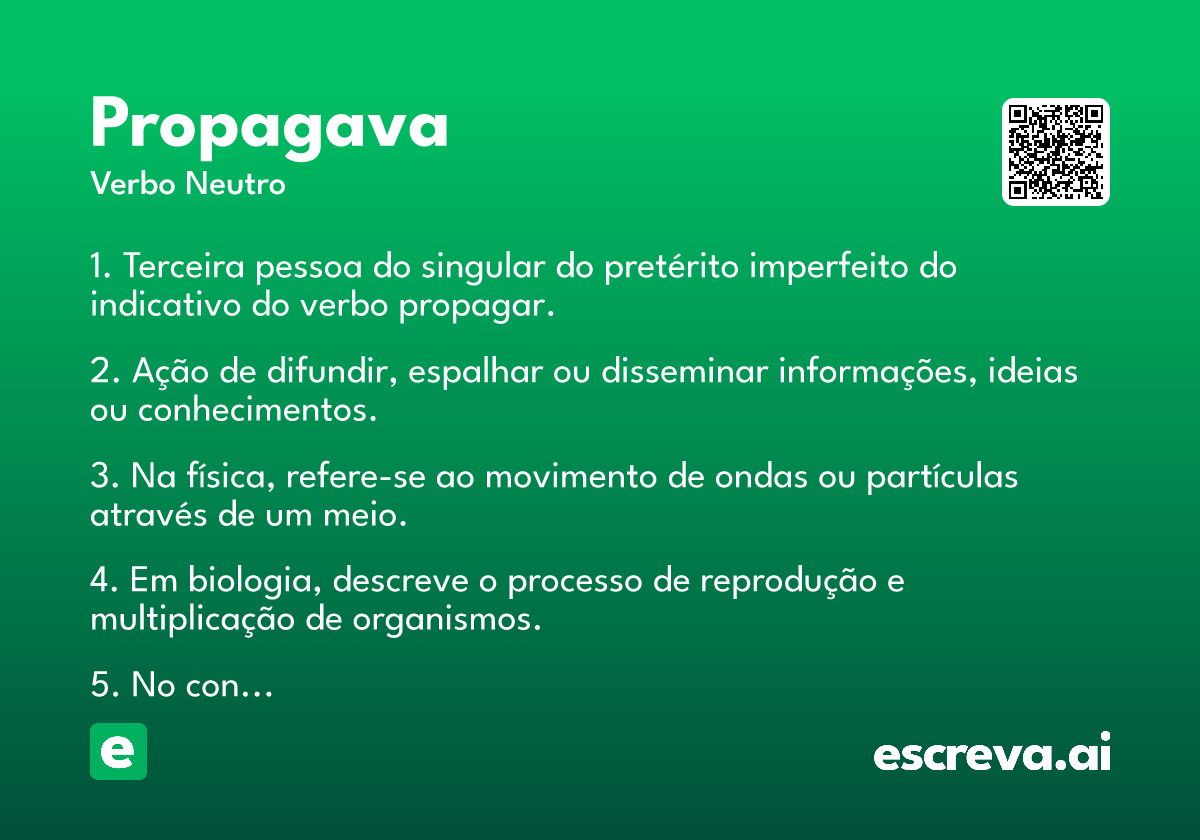 Propagava
Verbo Neutro

1. Terceira pessoa do singular do pretérito imperfeito do indicativo do verbo propagar.

2. Ação de difundir, espalhar ou disseminar informações, ideias ou conhecimentos.

3. Na física, refere-se ao movimento de ondas ou partículas através de um meio.

4. Em biologia, descreve o processo de reprodução e multiplicação de organismos.

5. No con...

e

escreva.ai